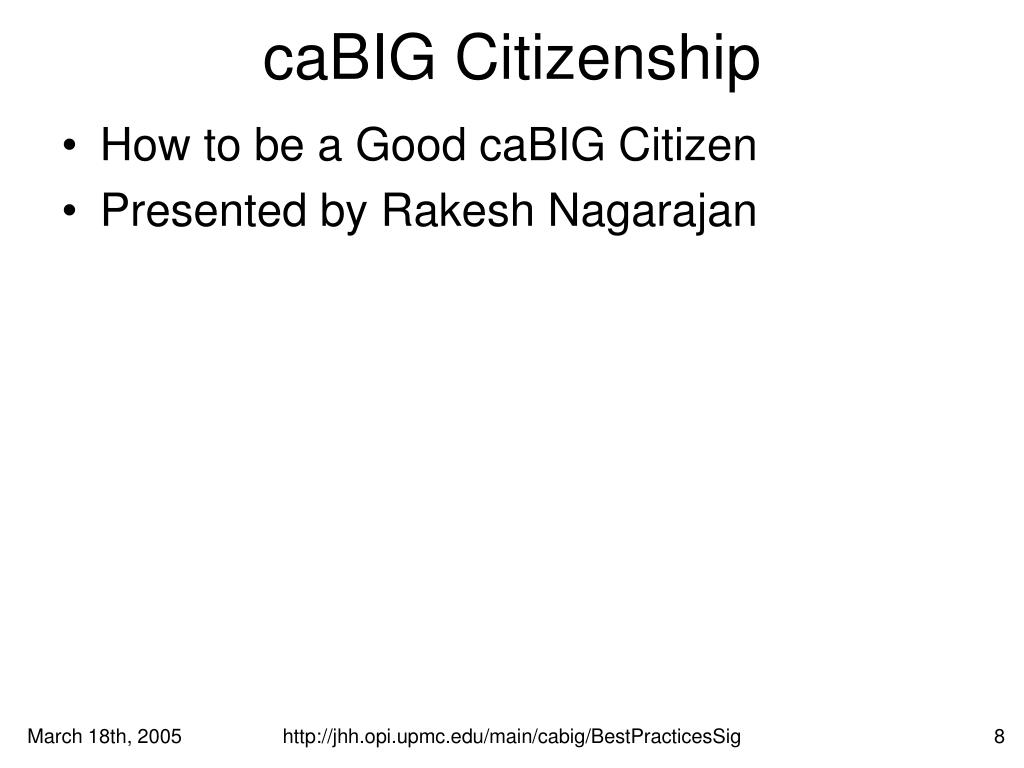 caBIG Citizenship

• How to be a Good caBIG Citizen
• Presented by Rakesh Nagarajan

March 18th, 2005 http://jhh.opi.upmc.edu/main/cabig/BestPracticesSig 8